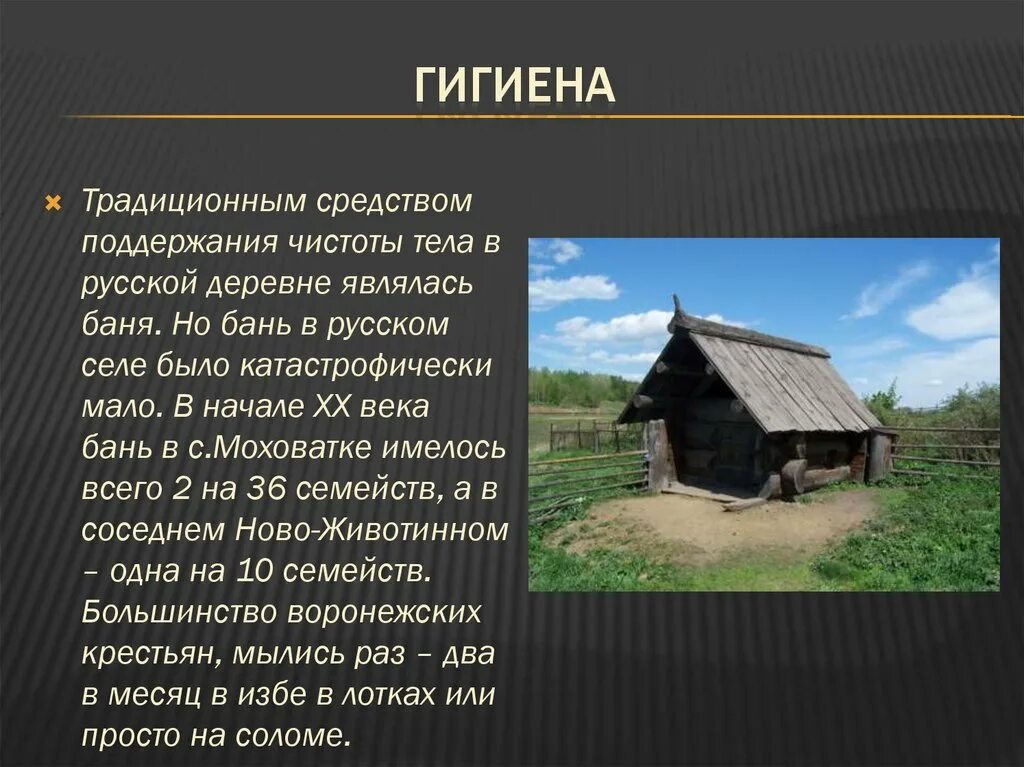 ГИГИЕНА

Традиционным средством поддержания чистоты тела в русской деревне являлась баня. Но бань в русском селе было катастрофически мало. В начале XX века бань в с.Моховатке имелось всего 2 на 36 семейств, а в соседнем Ново-Животинном – одна на 10 семейств. Большинство воронежских крестьян, мылись раз – два в месяц в избе в лотках или просто на соломе.